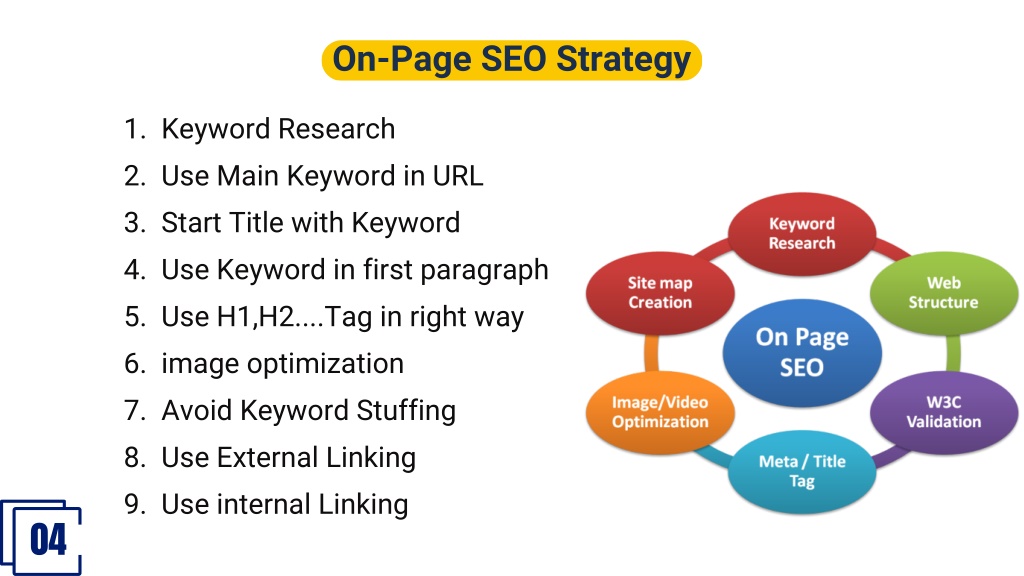 On-Page SEO Strategy

1. Keyword Research
2. Use Main Keyword in URL
3. Start Title with Keyword
4. Use Keyword in first paragraph
5. Use H1,H2....Tag in right way
6. image optimization
7. Avoid Keyword Stuffing
8. Use External Linking
9. Use internal Linking

Keyword Research
Web Structure
W3C Validation
Meta / Title Tag
Image/Video Optimization
Site map Creation
On Page SEO

04